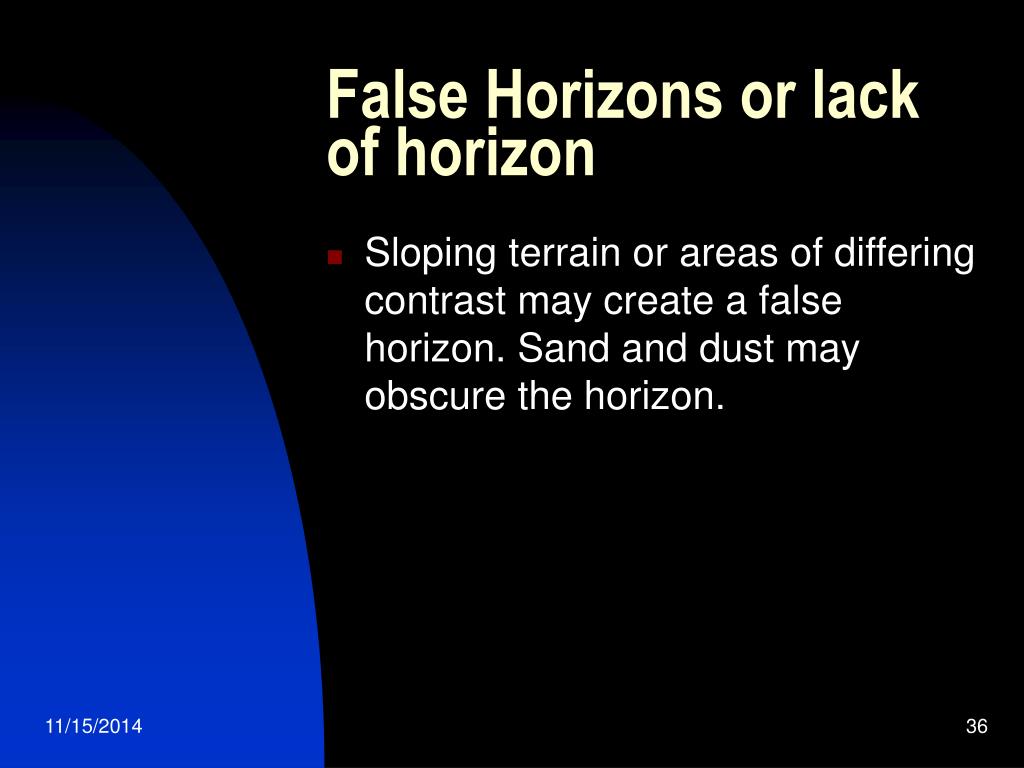 False Horizons or lack of horizon

Sloping terrain or areas of differing contrast may create a false horizon. Sand and dust may obscure the horizon.

11/15/2014

36